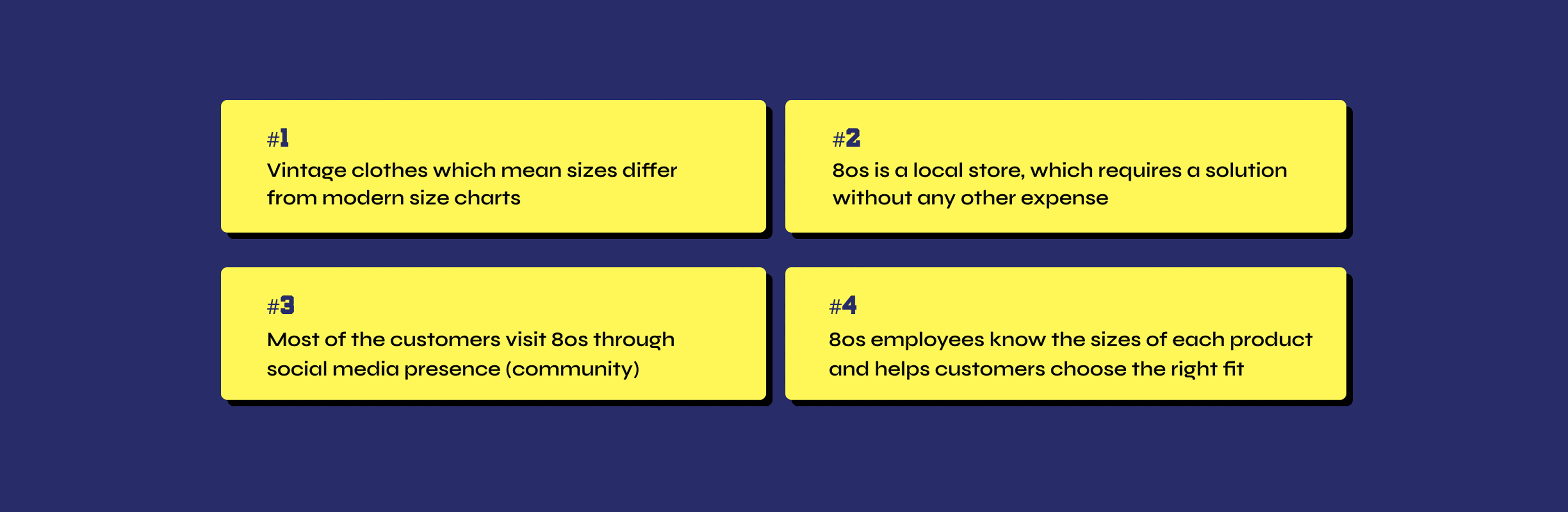 #1
Vintage clothes which mean sizes differ from modern size charts

#2
8os is a local store, which requires a solution without any other expense

#3
Most of the customers visit 8os through social media presence (community)

#4
8os employees know the sizes of each product and helps customers choose the right fit